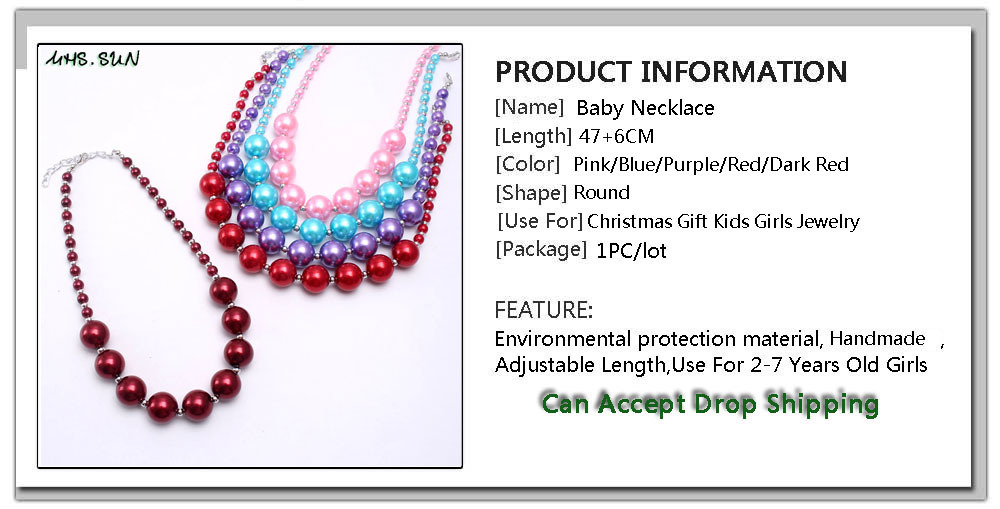 MHS.SUN

PRODUCT INFORMATION
[Name] Baby Necklace
[Length] 47+6CM
[Color] Pink/Blue/Purple/Red/Dark Red
[Shape] Round
[Use For] Christmas Gift Kids Girls Jewelry
[Package] 1PC/lot

FEATURE:
Environmental protection material, Handmade ,
Adjustable Length,Use For 2-7 Years Old Girls

Can Accept Drop Shipping